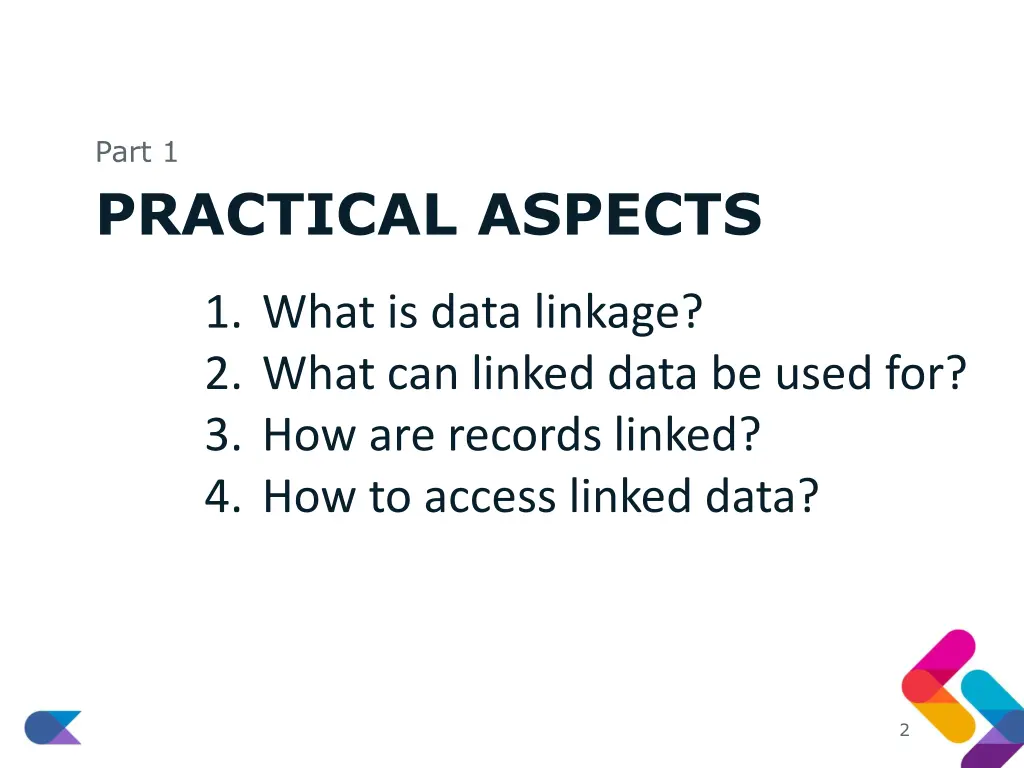 Part 1

PRACTICAL ASPECTS

1. What is data linkage?
2. What can linked data be used for?
3. How are records linked?
4. How to access linked data?

2